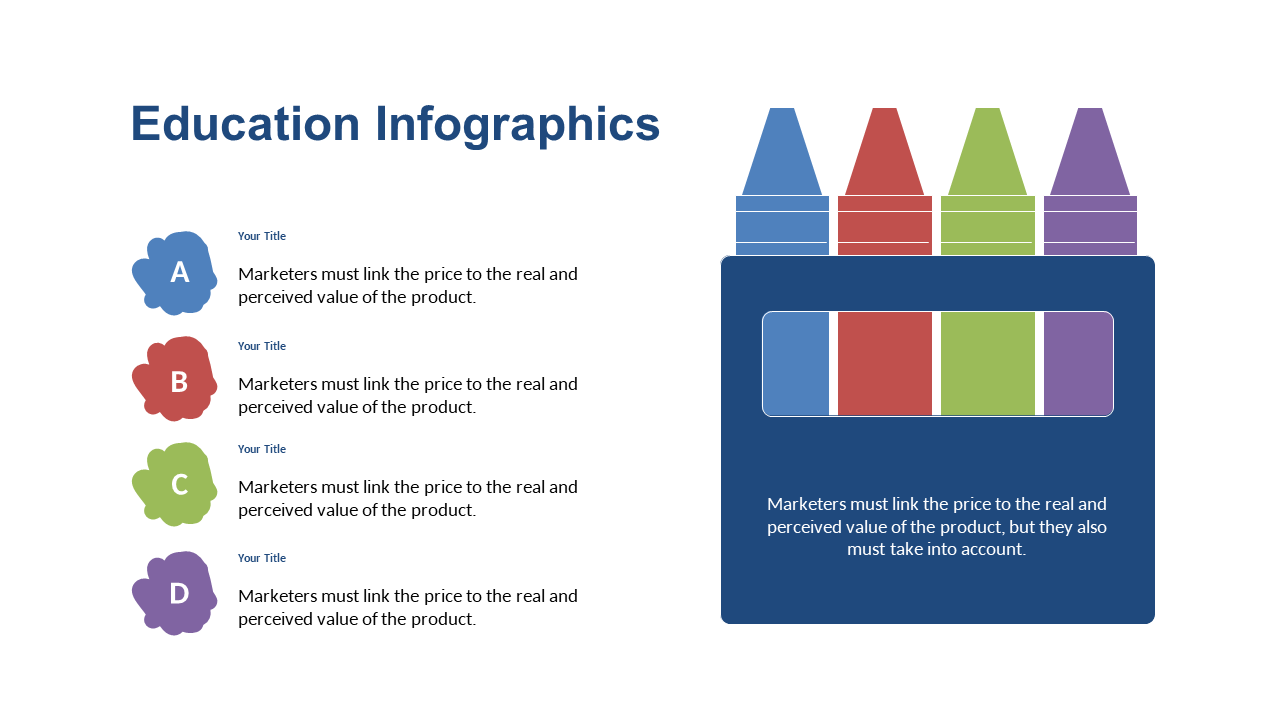 Education Infographics

A
Your Title
Marketers must link the price to the real and perceived value of the product.

B
Your Title
Marketers must link the price to the real and perceived value of the product.

C
Your Title
Marketers must link the price to the real and perceived value of the product.

D
Your Title
Marketers must link the price to the real and perceived value of the product.

Marketers must link the price to the real and perceived value of the product, but they also must take into account.